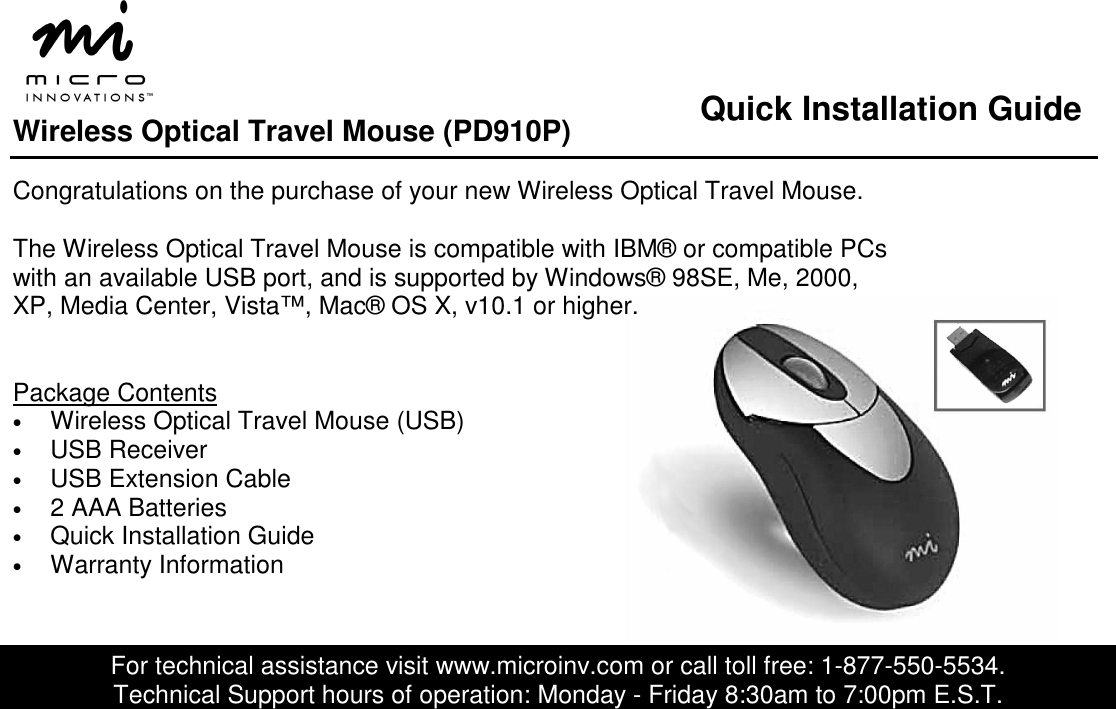 mi
micro
INNOVATIONS™

Wireless Optical Travel Mouse (PD910P)

Quick Installation Guide

Congratulations on the purchase of your new Wireless Optical Travel Mouse.

The Wireless Optical Travel Mouse is compatible with IBM® or compatible PCs with an available USB port, and is supported by Windows® 98SE, Me, 2000, XP, Media Center, Vista™, Mac® OS X, v10.1 or higher.

Package Contents
• Wireless Optical Travel Mouse (USB)
• USB Receiver
• USB Extension Cable
• 2 AAA Batteries
• Quick Installation Guide
• Warranty Information

mi

mi

For technical assistance visit www.microinv.com or call toll free: 1-877-550-5534.
Technical Support hours of operation: Monday - Friday 8:30am to 7:00pm E.S.T.